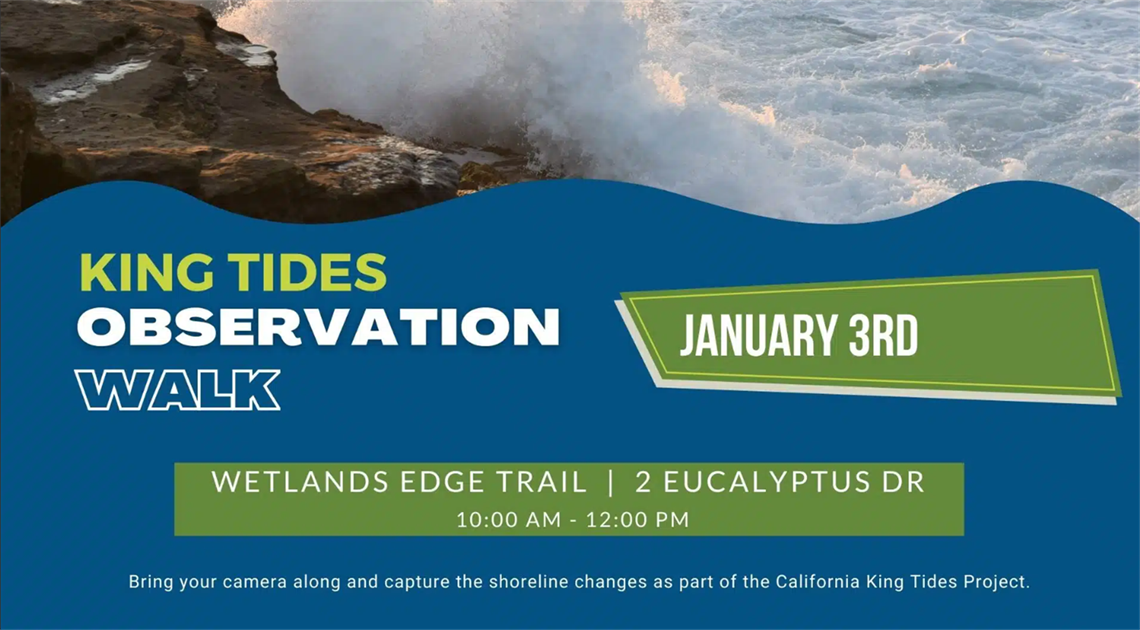 KING TIDES
OBSERVATION
WALK

JANUARY 3RD

WETLANDS EDGE TRAIL | 2 EUCALYPTUS DR
10:00 AM - 12:00 PM

Bring your camera along and capture the shoreline changes as part of the California King Tides Project.